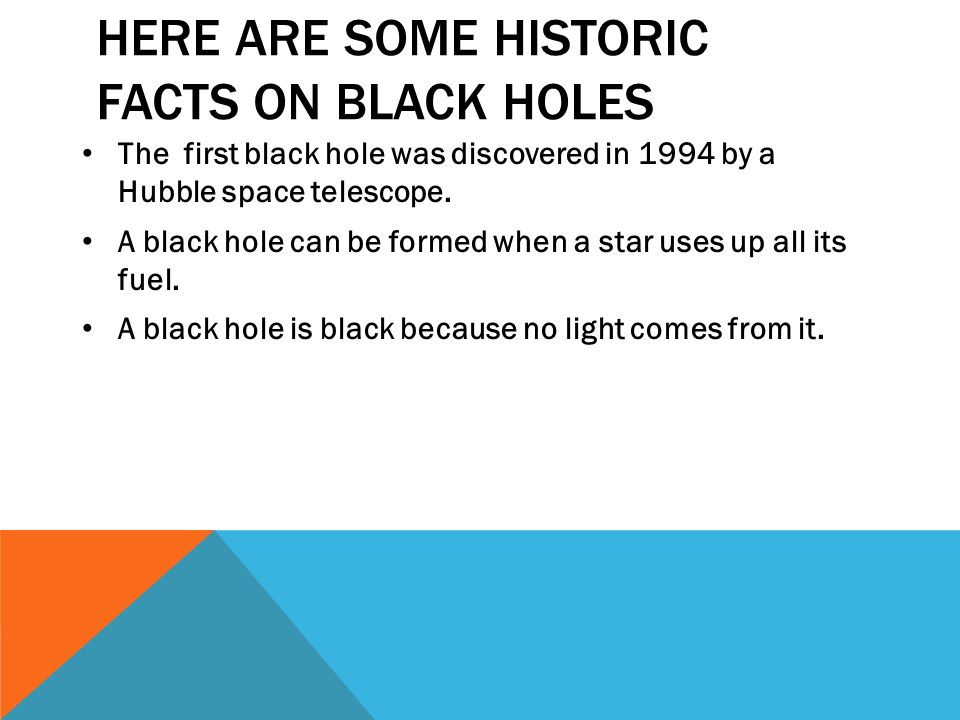 HERE ARE SOME HISTORIC FACTS ON BLACK HOLES

• The first black hole was discovered in 1994 by a Hubble space telescope.

• A black hole can be formed when a star uses up all its fuel.

• A black hole is black because no light comes from it.